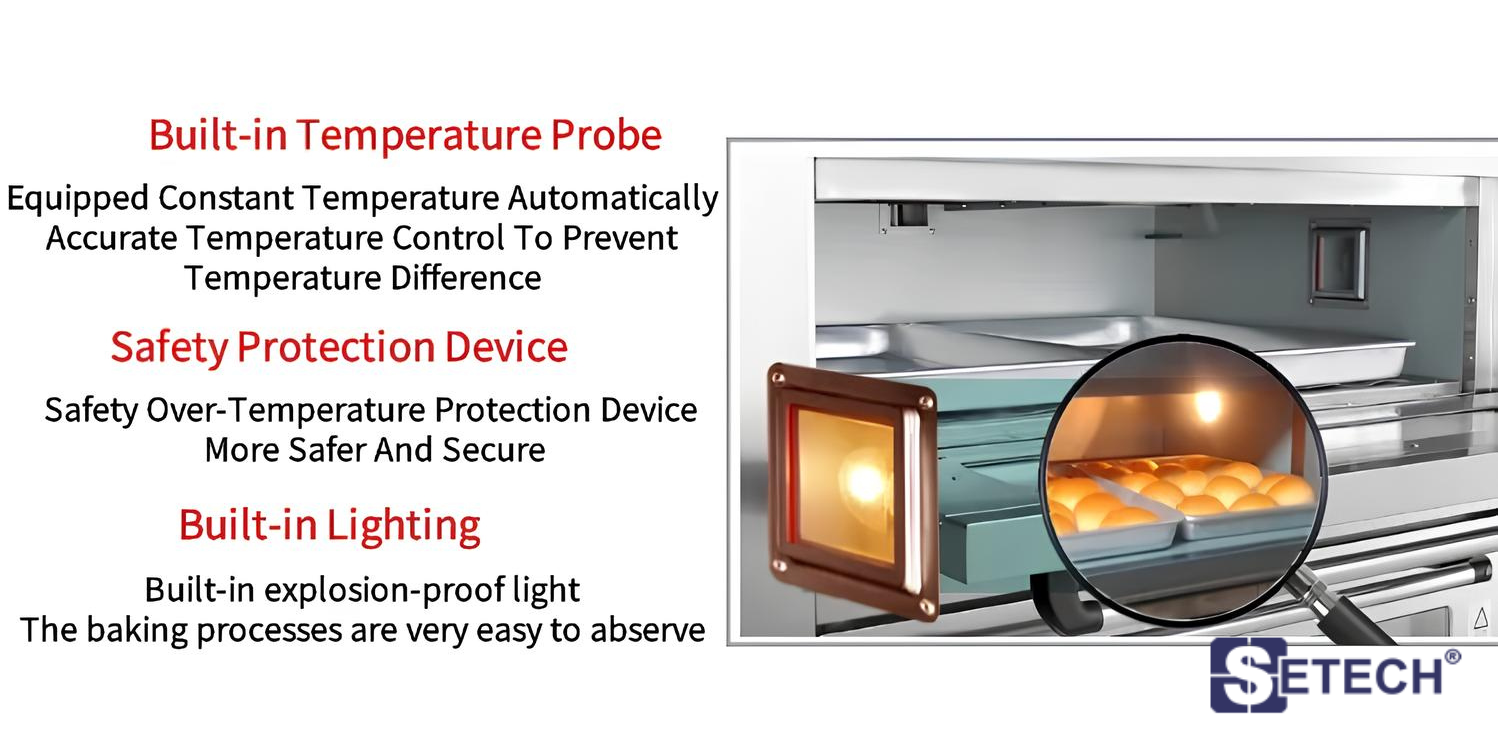 Built-in Temperature Probe

Equipped Constant Temperature Automatically Accurate Temperature Control To Prevent Temperature Difference

Safety Protection Device

Safety Over-Temperature Protection Device More Safer And Secure

Built-in Lighting

Built-in explosion-proof light
The baking processes are very easy to abserve

SETECH®